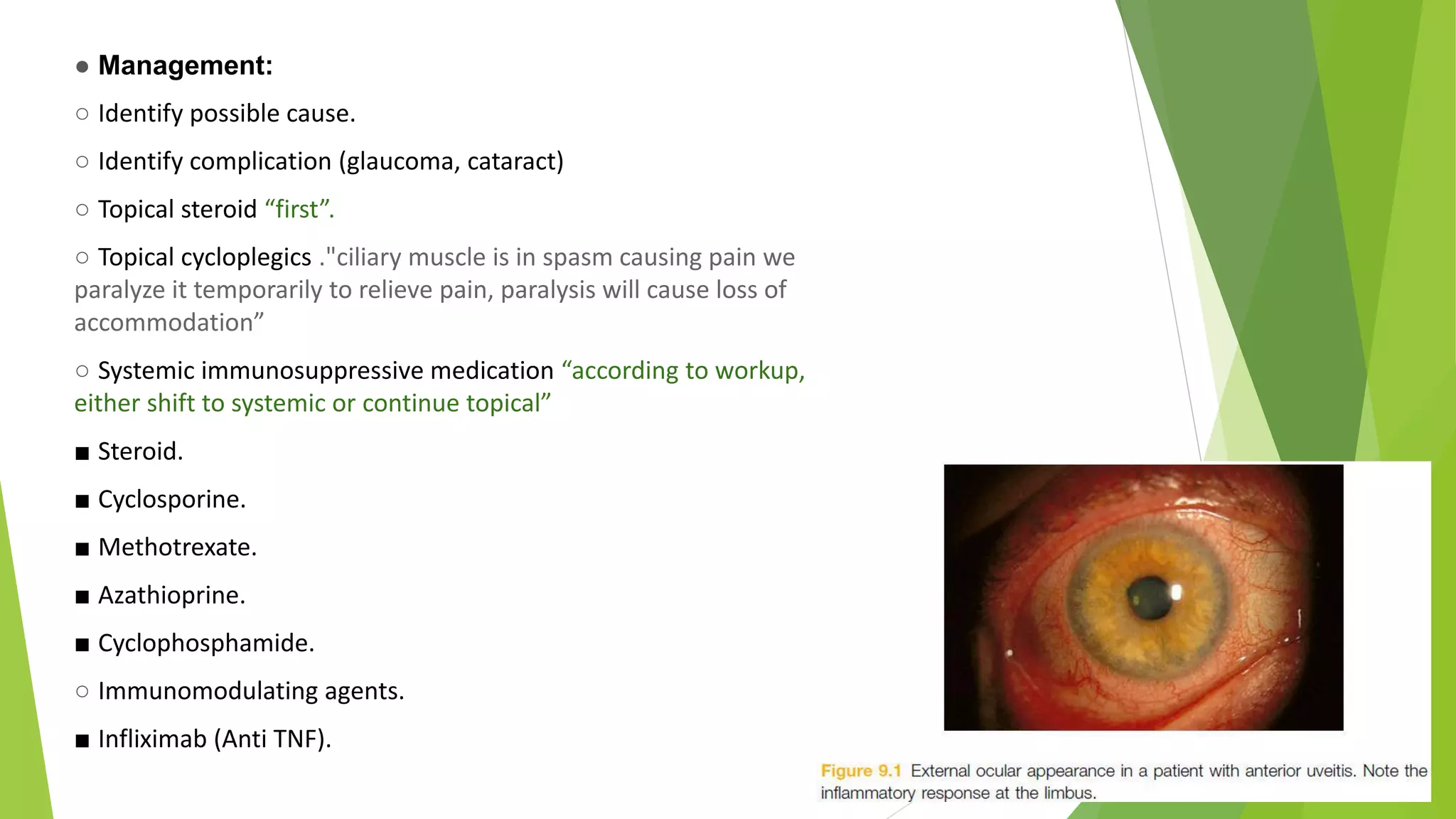 ● Management:

○ Identify possible cause.

○ Identify complication (glaucoma, cataract)

○ Topical steroid “first”.

○ Topical cycloplegics ."ciliary muscle is in spasm causing pain we paralyze it temporarily to relieve pain, paralysis will cause loss of accommodation”

○ Systemic immunosuppressive medication “according to workup, either shift to systemic or continue topical”

■ Steroid.

■ Cyclosporine.

■ Methotrexate.

■ Azathioprine.

■ Cyclophosphamide.

○ Immunomodulating agents.

■ Infliximab (Anti TNF).

Figure 9.1 External ocular appearance in a patient with anterior uveitis. Note the inflammatory response at the limbus.